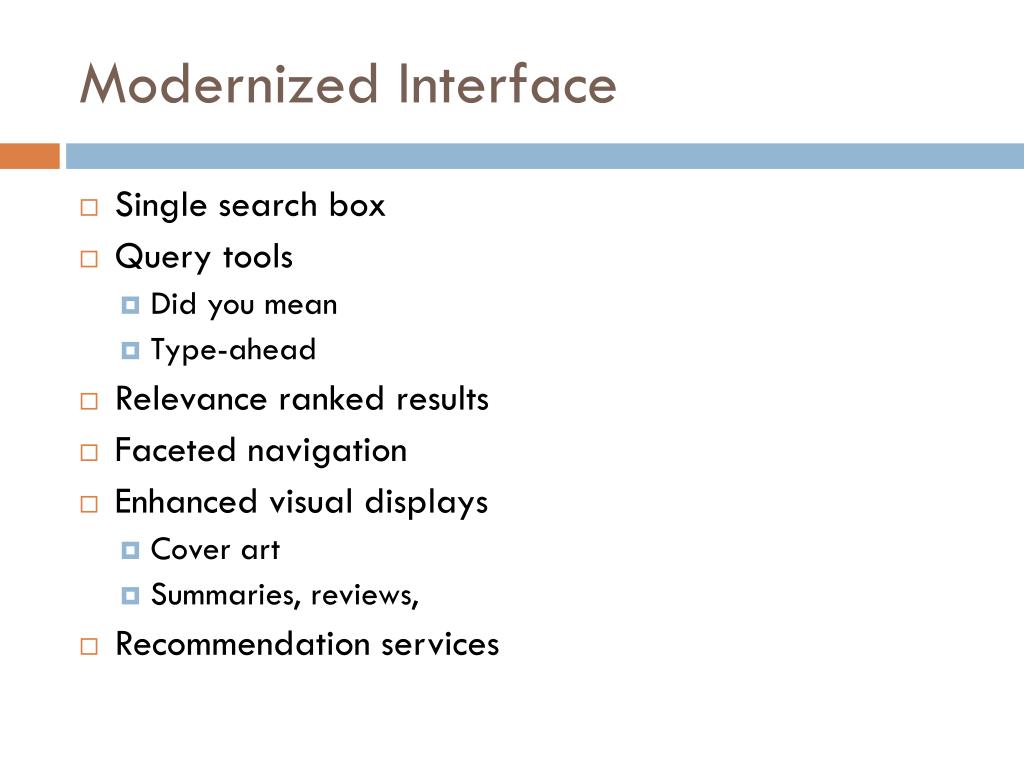 Modernized Interface

Single search box
Query tools
Did you mean
Type-ahead
Relevance ranked results
Faceted navigation
Enhanced visual displays
Cover art
Summaries, reviews,
Recommendation services